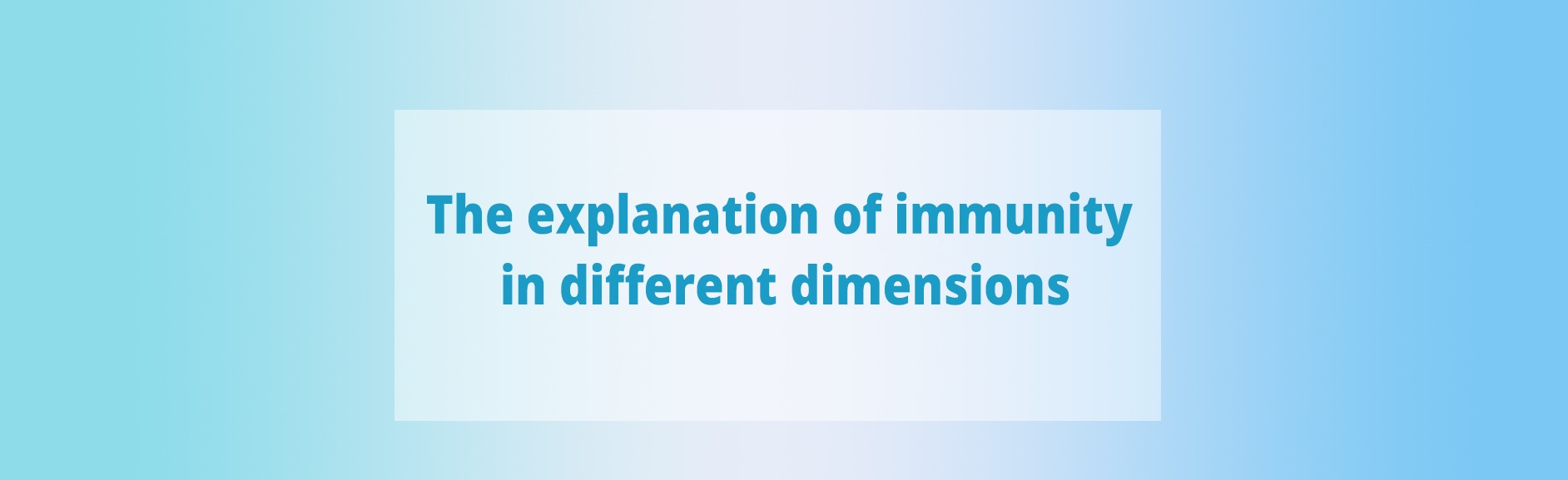 The explanation of immunity in different dimensions